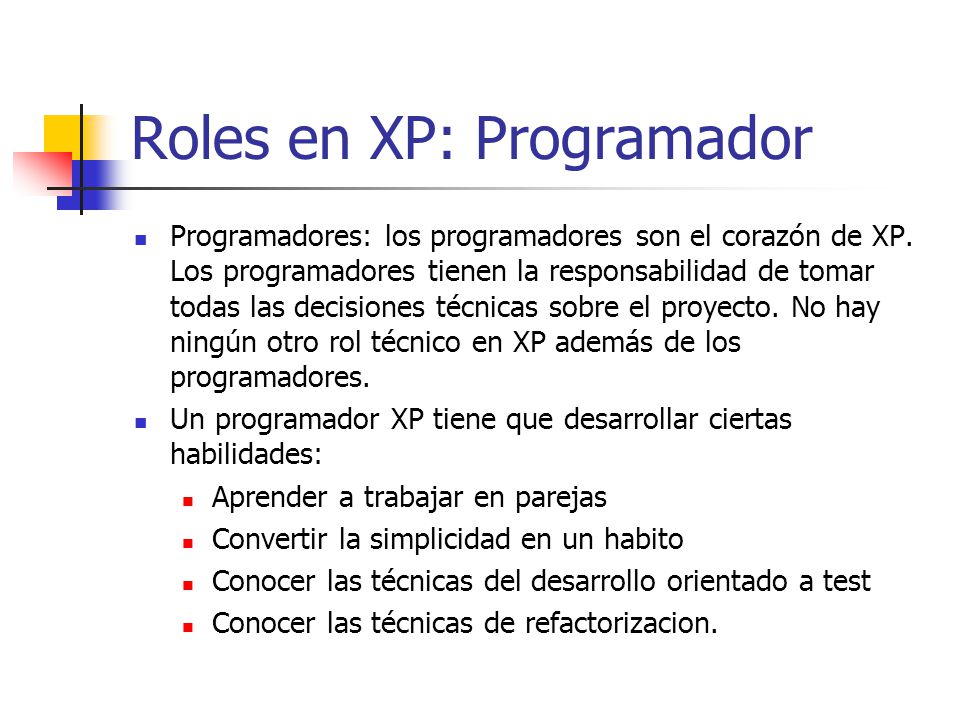 Roles en XP: Programador

Programadores: los programadores son el corazón de XP. Los programadores tienen la responsabilidad de tomar todas las decisiones técnicas sobre el proyecto. No hay ningún otro rol técnico en XP además de los programadores.

Un programador XP tiene que desarrollar ciertas habilidades:

Aprender a trabajar en parejas

Convertir la simplicidad en un habito

Conocer las técnicas del desarrollo orientado a test

Conocer las técnicas de refactorizacion.